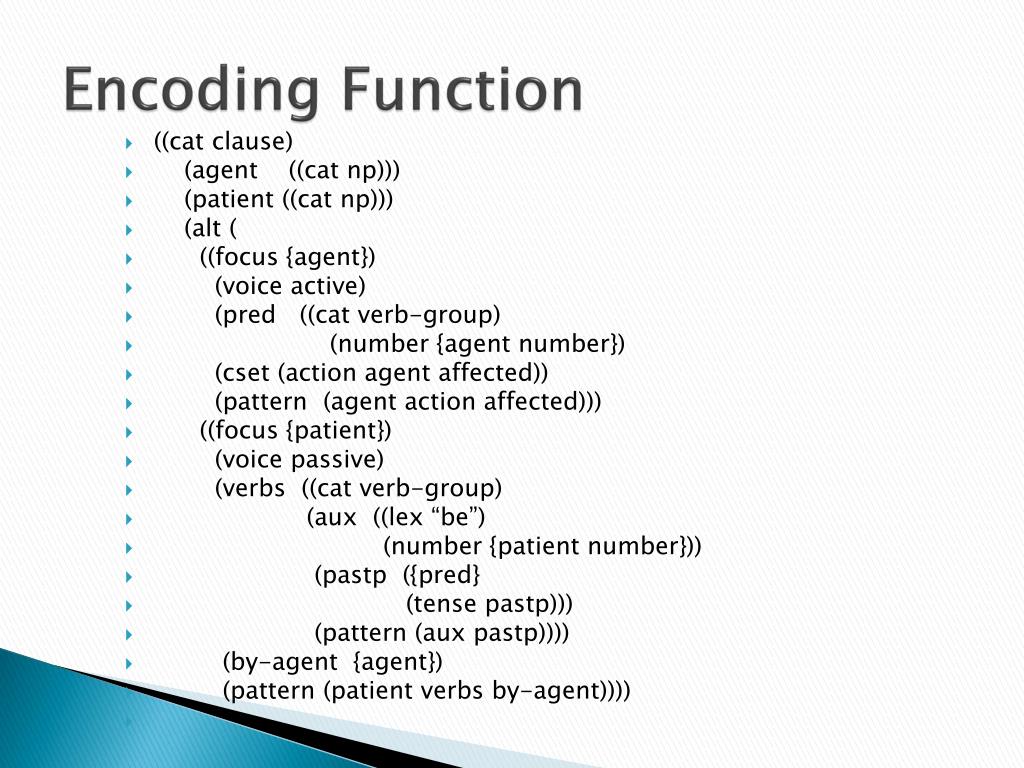 Encoding Function

((cat clause)
(agent ((cat np)))
(patient ((cat np)))
(alt (
((focus {agent})
(voice active)
(pred ((cat verb-group)
(number {agent number})
(cset (action agent affected))
(pattern (agent action affected)))
((focus {patient})
(voice passive)
(verbs ((cat verb-group)
(aux ((lex “be”)
(number {patient number}))
(pastp ({pred}
(tense pastp)))
(pattern (aux pastp))))
(by-agent {agent})
(pattern (patient verbs by-agent))))